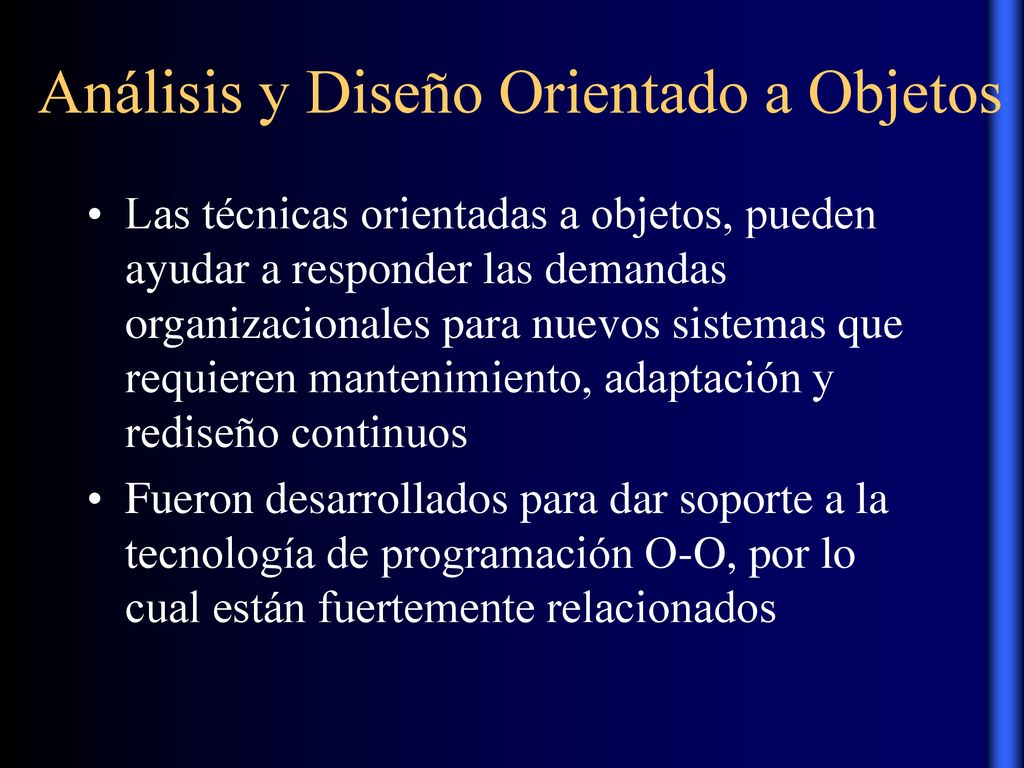 Análisis y Diseño Orientado a Objetos

• Las técnicas orientadas a objetos, pueden ayudar a responder las demandas organizacionales para nuevos sistemas que requieren mantenimiento, adaptación y rediseño continuos

• Fueron desarrollados para dar soporte a la tecnología de programación O-O, por lo cual están fuertemente relacionados